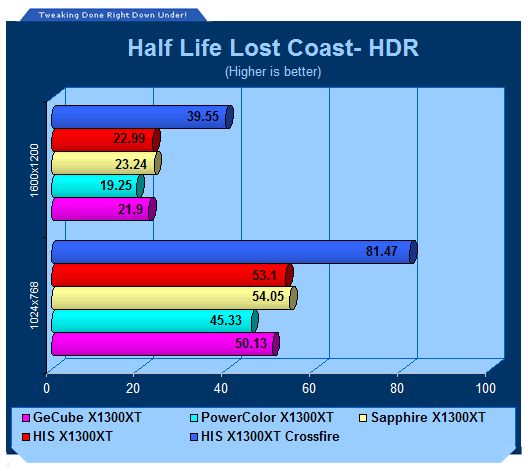 Tweaking Done Right Down Under!

Half Life Lost Coast- HDR
(Higher is better)

1600x1200
39.55
22.99
23.24
19.25
21.9

1024x768
81.47
53.1
54.05
45.33
50.13

0 20 40 60 80 100

GeCube X1300XT
PowerColor X1300XT
Sapphire X1300XT
HIS X1300XT
HIS X1300XT Crossfire